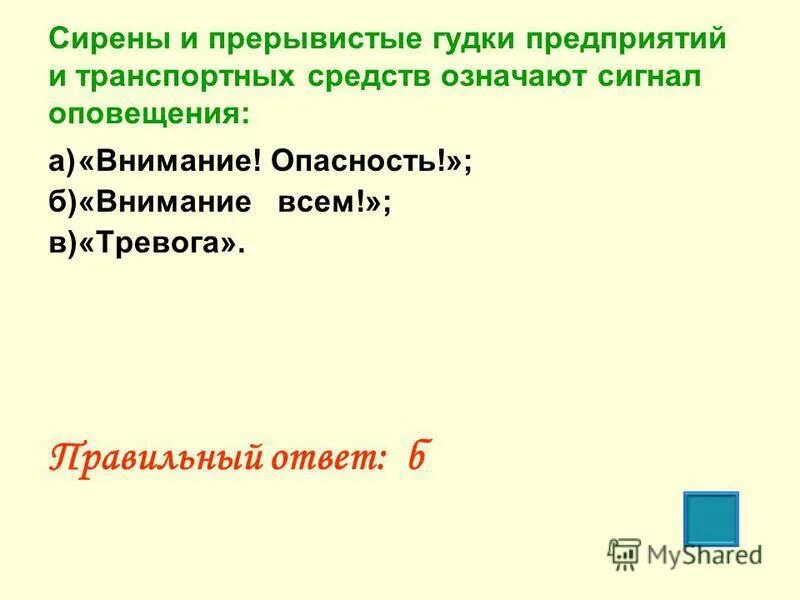 Сирены и прерывистые гудки предприятий и транспортных средств означают сигнал оповещения:

а)«Внимание! Опасность!»;
б)«Внимание всем!»;
в)«Тревога».

Правильный ответ: б

MyShared